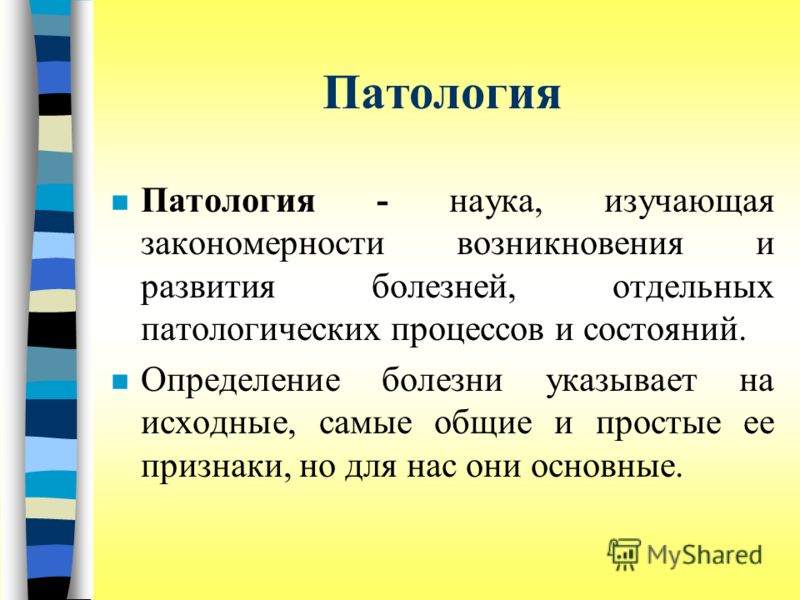 Патология

Патология - наука, изучающая закономерности возникновения и развития болезней, отдельных патологических процессов и состояний.

Определение болезни указывает на исходные, самые общие и простые ее признаки, но для нас они основные.

MyShared